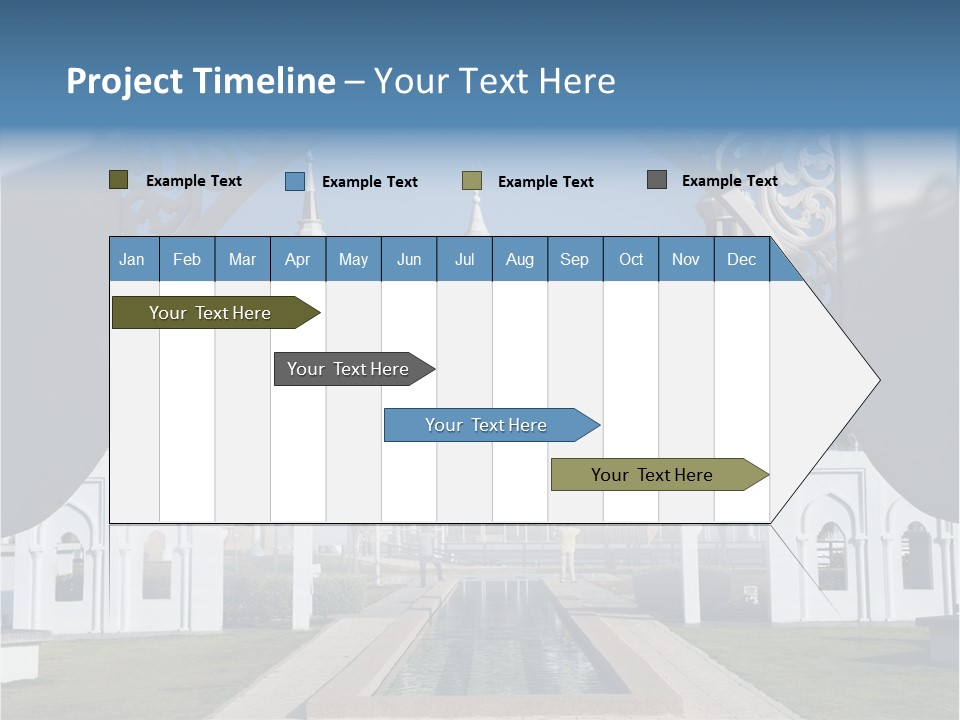 Project Timeline – Your Text Here

Example Text
Example Text
Example Text
Example Text

| Jan | Feb | Mar | Apr | May | Jun | Jul | Aug | Sep | Oct | Nov | Dec |
|---|---|---|---|---|---|---|---|---|---|---|---|

Your Text Here

Your Text Here

Your Text Here

Your Text Here